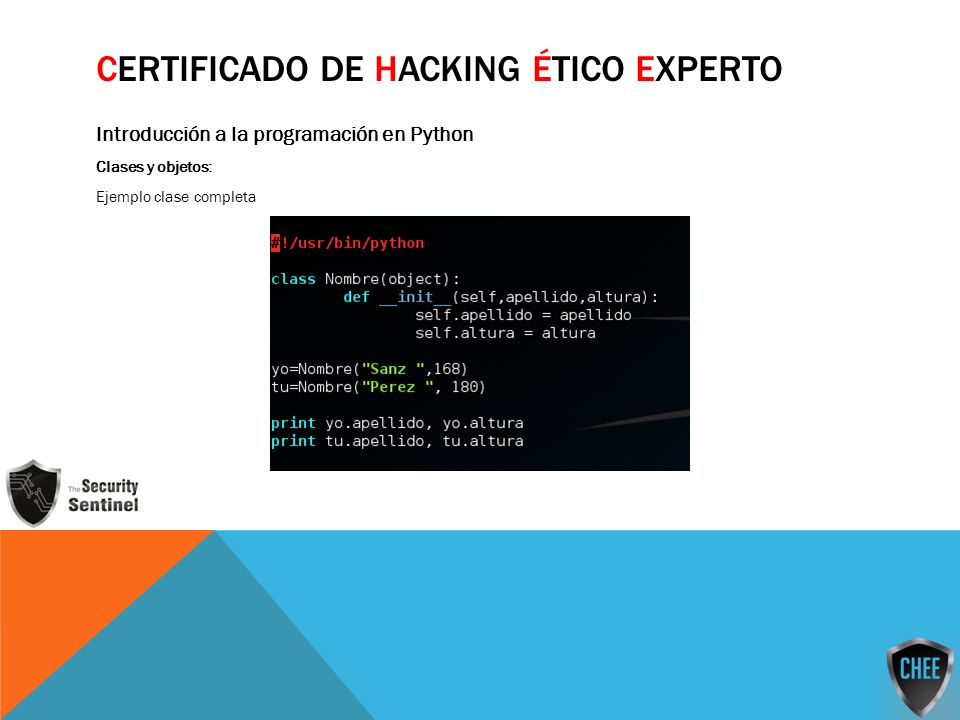 CERTIFICADO DE HACKING ÉTICO EXPERTO

Introducción a la programación en Python

Clases y objetos:

Ejemplo clase completa

#!/usr/bin/python

class Nombre(object):
        def __init__(self,apellido,altura):
                self.apellido = apellido
                self.altura = altura

yo=Nombre("Sanz ",168)
tu=Nombre("Perez ", 180)

print yo.apellido, yo.altura
print tu.apellido, tu.altura

The Security Sentinel

CHEE